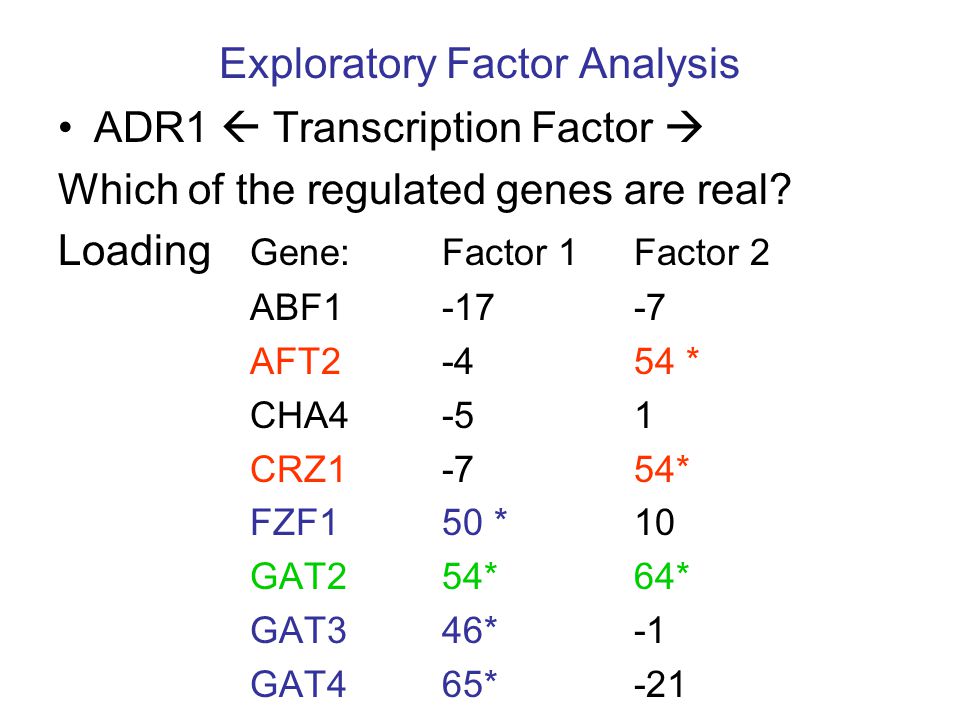 Exploratory Factor Analysis

• ADR1 ← Transcription Factor →

Which of the regulated genes are real?

Loading

| Gene: | Factor 1 | Factor 2 |
|---|---|---|
| ABF1 | -17 | -7 |
| AFT2 | -4 | 54 * |
| CHA4 | -5 | 1 |
| CRZ1 | -7 | 54* |
| FZF1 | 50 * | 10 |
| GAT2 | 54* | 64* |
| GAT3 | 46* | -1 |
| GAT4 | 65* | -21 |